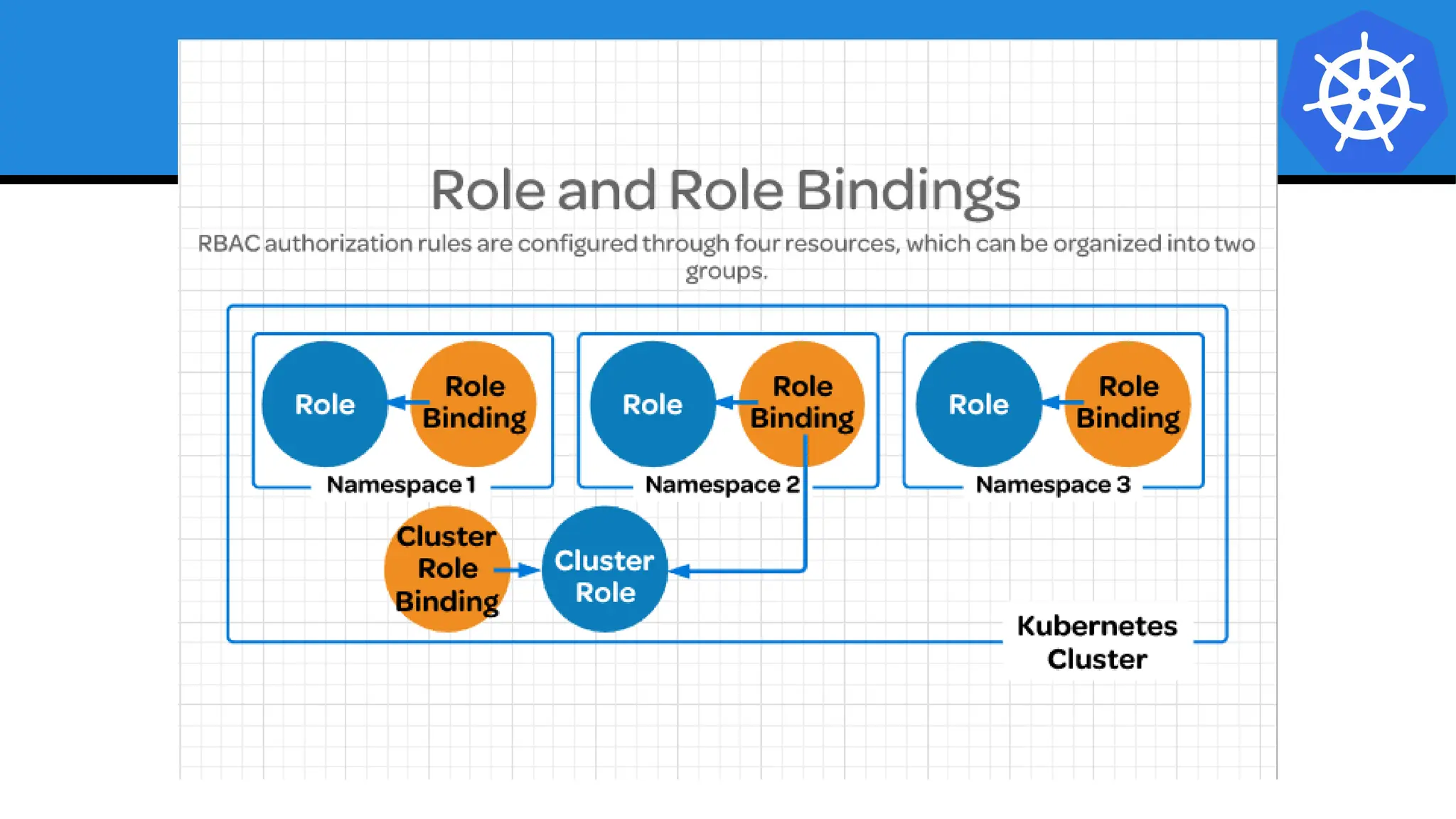 Role and Role Bindings

RBAC authorization rules are configured through four resources, which can be organized into two groups.

Role

Role Binding

Namespace 1

Role

Role Binding

Namespace 2

Role

Role Binding

Namespace 3

Cluster Role Binding

Cluster Role

Kubernetes Cluster